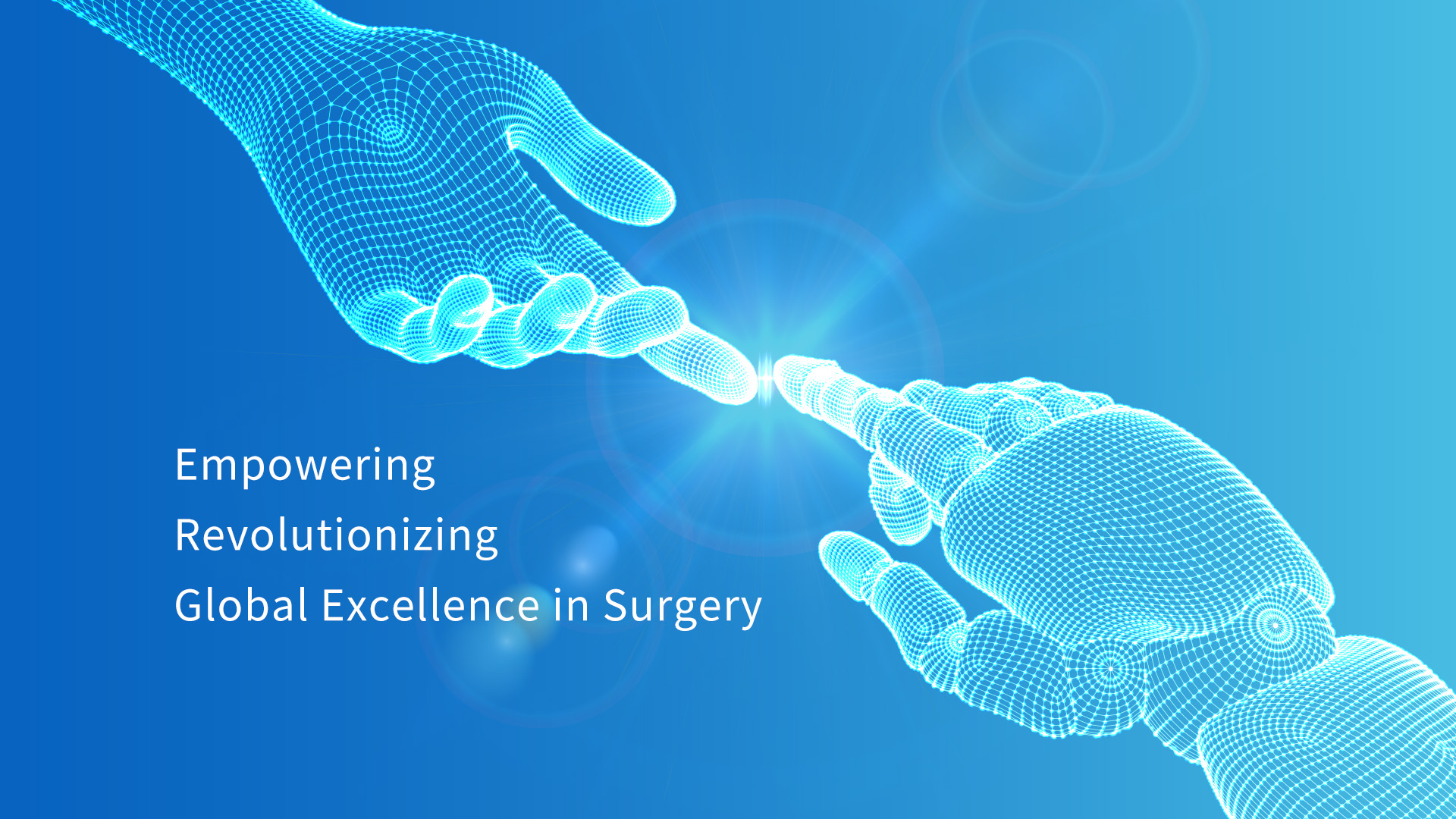 Empowering
Revolutionizing
Global Excellence in Surgery